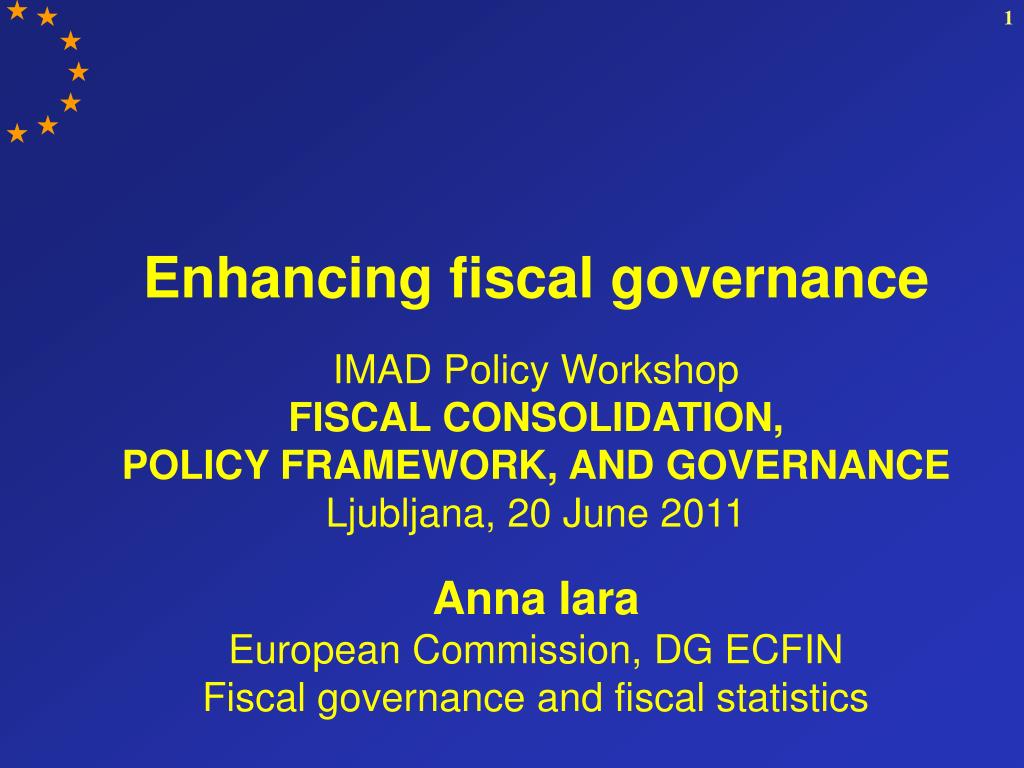 1

Enhancing fiscal governance

IMAD Policy Workshop
FISCAL CONSOLIDATION,
POLICY FRAMEWORK, AND GOVERNANCE
Ljubljana, 20 June 2011

Anna Iara
European Commission, DG ECFIN
Fiscal governance and fiscal statistics